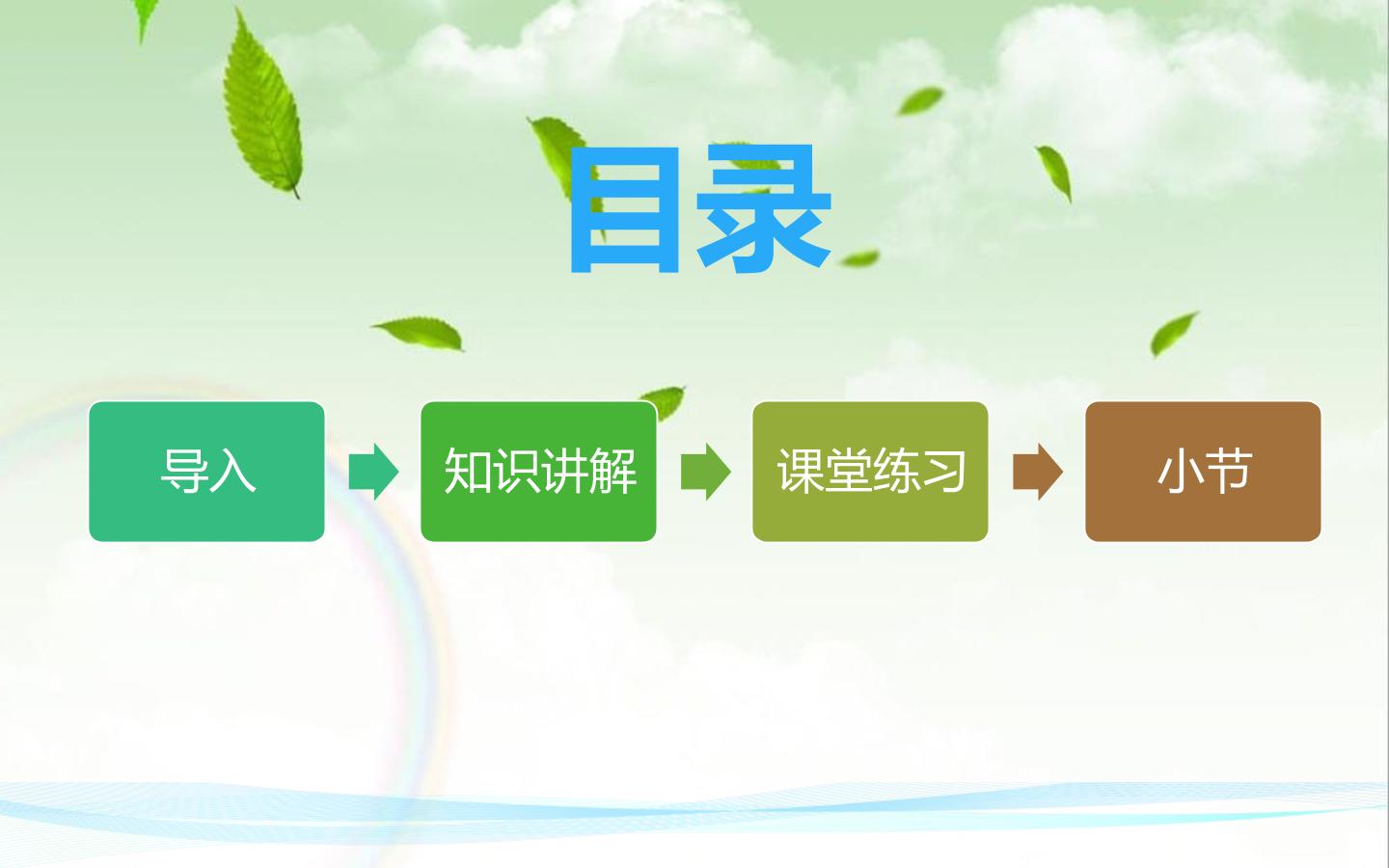 目录

导入

知识讲解

课堂练习

小节